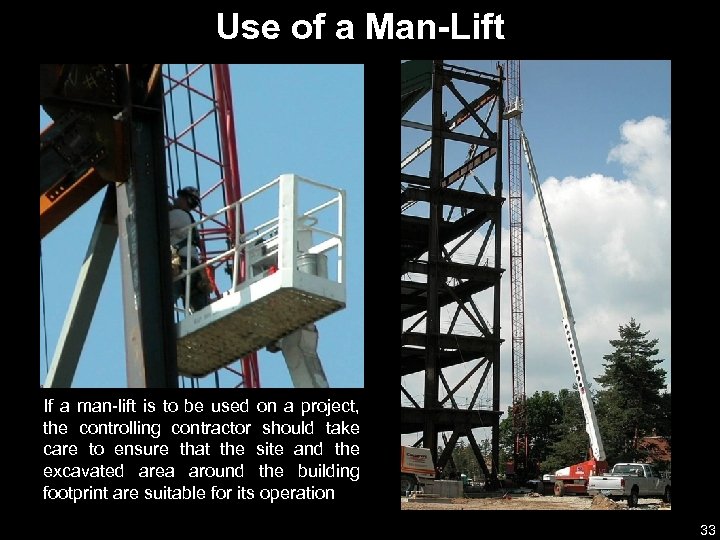 Use of a Man-Lift

If a man-lift is to be used on a project, the controlling contractor should take care to ensure that the site and the excavated area around the building footprint are suitable for its operation

33